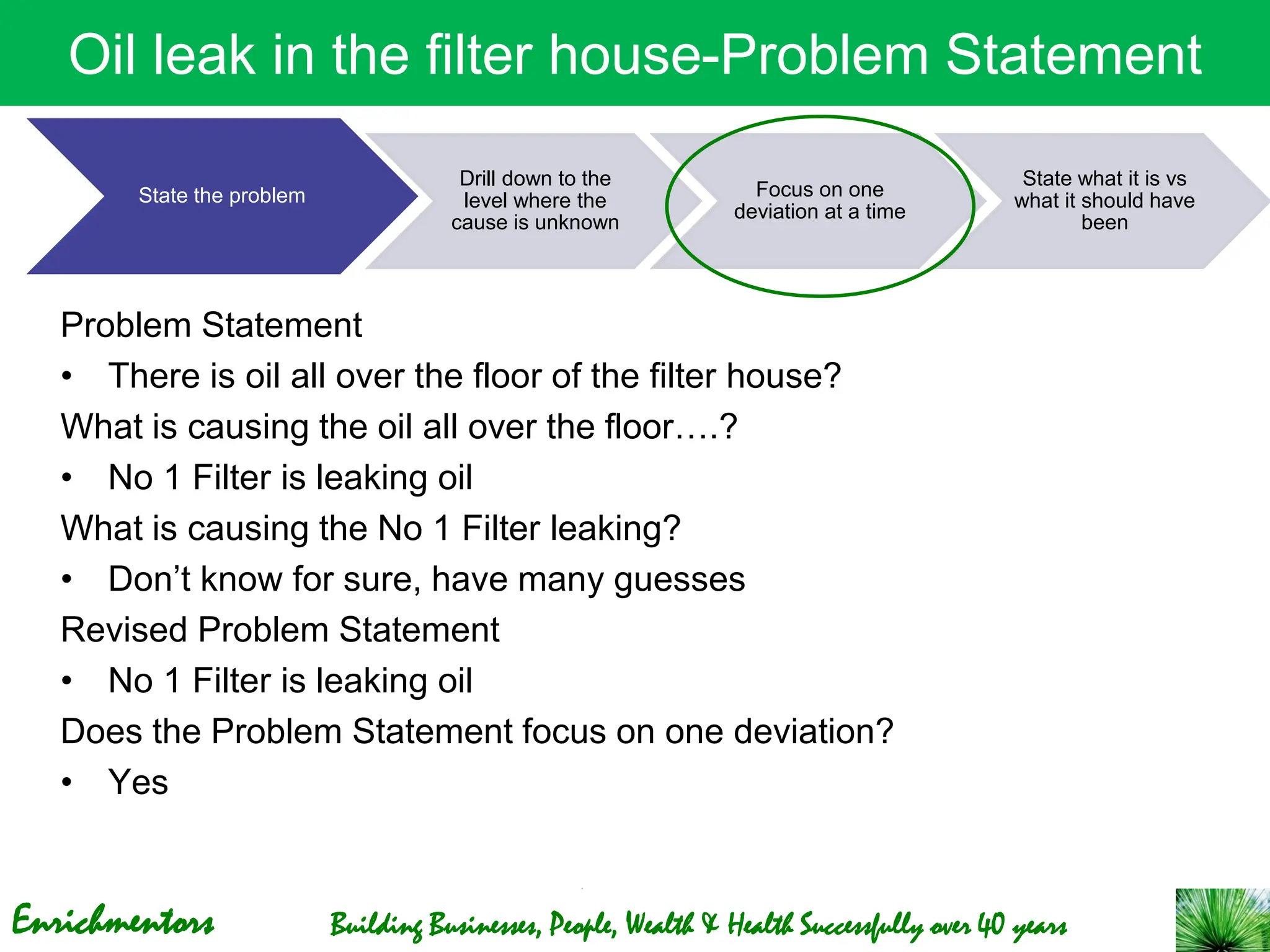 Oil leak in the filter house-Problem Statement

State the problem

Drill down to the level where the cause is unknown

Focus on one deviation at a time

State what it is vs what it should have been

Problem Statement
• There is oil all over the floor of the filter house?
What is causing the oil all over the floor….?
• No 1 Filter is leaking oil
What is causing the No 1 Filter leaking?
• Don’t know for sure, have many guesses
Revised Problem Statement
• No 1 Filter is leaking oil
Does the Problem Statement focus on one deviation?
• Yes

Enrichmentors
Building Businesses, People, Wealth & Health Successfully over 40 years